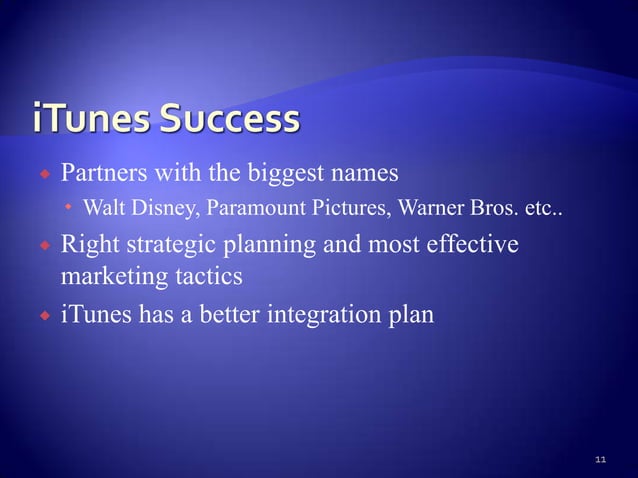 iTunes Success

Partners with the biggest names

Walt Disney, Paramount Pictures, Warner Bros. etc..

Right strategic planning and most effective marketing tactics

iTunes has a better integration plan

11